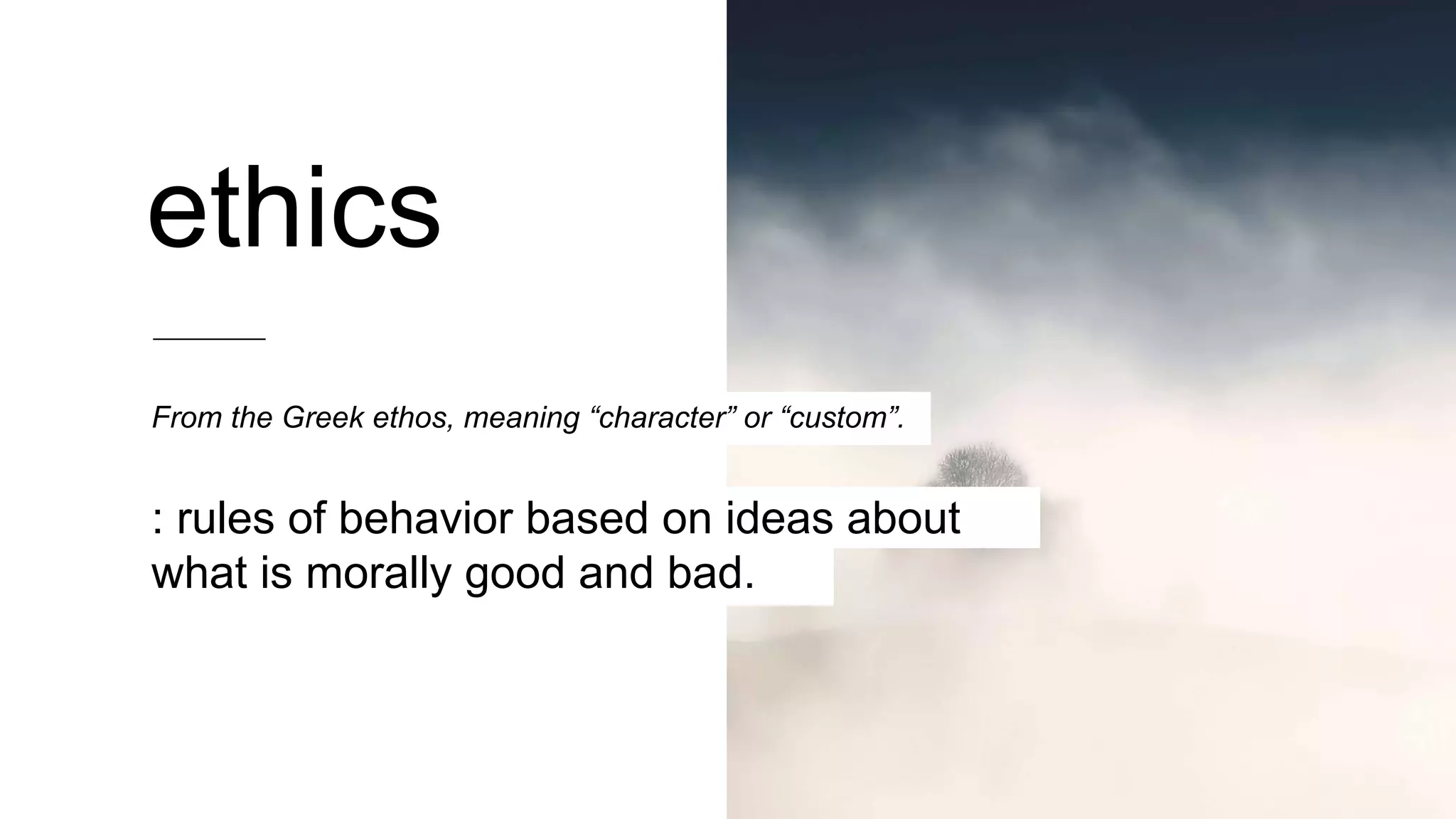 ethics

From the Greek ethos, meaning “character” or “custom”.

: rules of behavior based on ideas about what is morally good and bad.